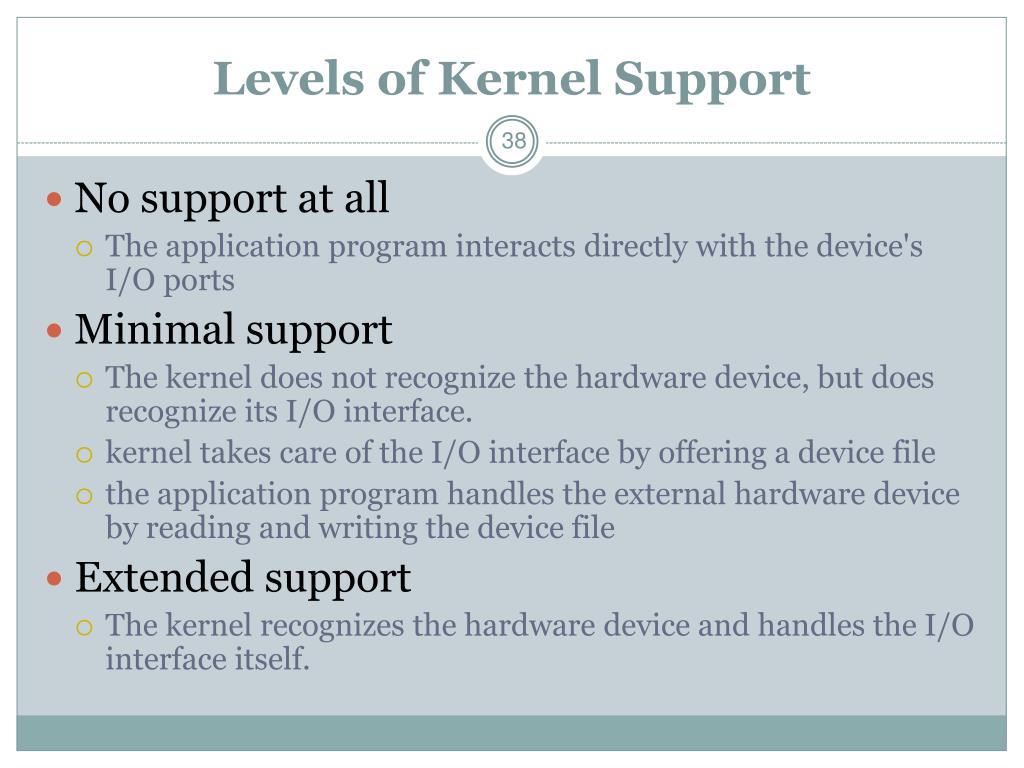 Levels of Kernel Support

38

No support at all
The application program interacts directly with the device's I/O ports

Minimal support
The kernel does not recognize the hardware device, but does recognize its I/O interface.
kernel takes care of the I/O interface by offering a device file
the application program handles the external hardware device by reading and writing the device file

Extended support
The kernel recognizes the hardware device and handles the I/O interface itself.